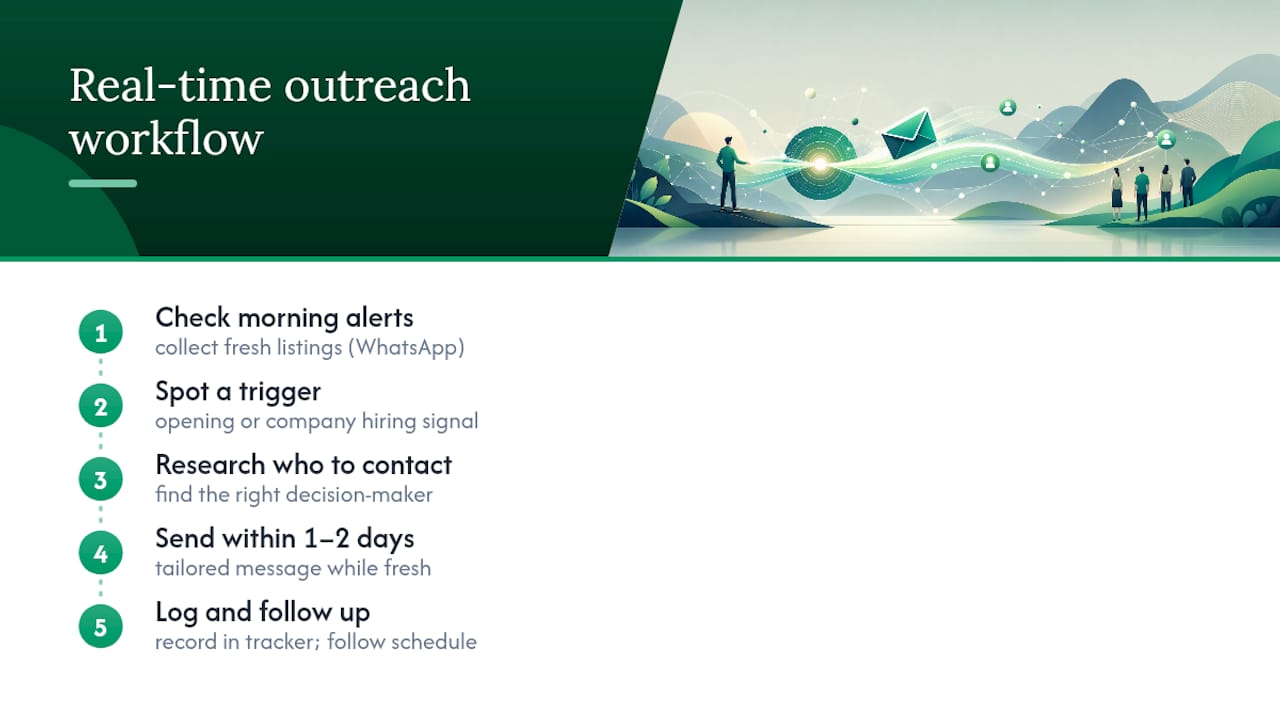 Real-time outreach workflow

1
Check morning alerts
collect fresh listings (WhatsApp)

2
Spot a trigger
opening or company hiring signal

3
Research who to contact
find the right decision-maker

4
Send within 1–2 days
tailored message while fresh

5
Log and follow up
record in tracker; follow schedule